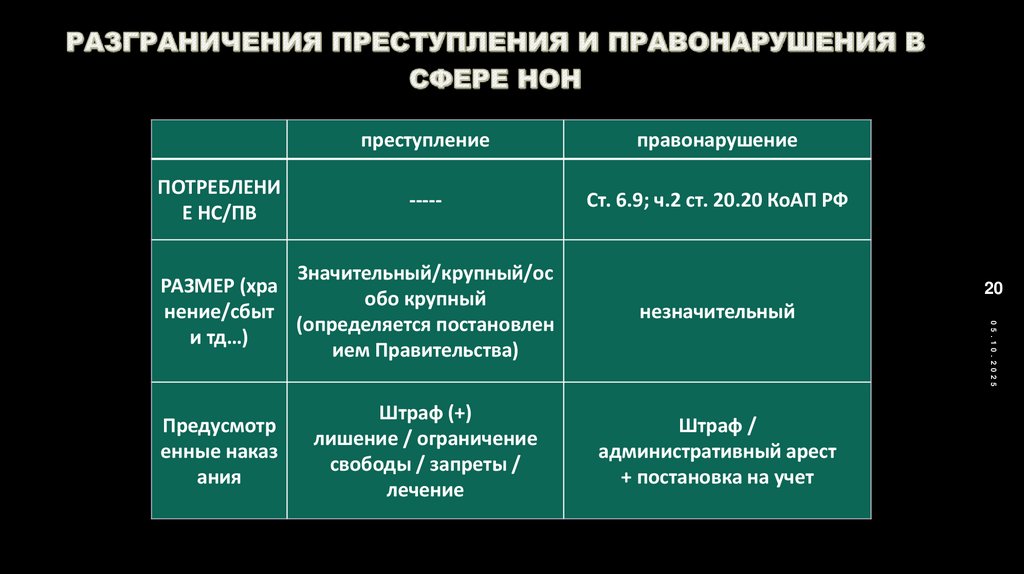 РАЗГРАНИЧЕНИЯ ПРЕСТУПЛЕНИЯ И ПРАВОНАРУШЕНИЯ В СФЕРЕ НОН

| | преступление | правонарушение |
|---|---|---|
| ПОТРЕБЛЕНИЕ НС/ПВ | ----- | Ст. 6.9; ч.2 ст. 20.20 КоАП РФ |
| РАЗМЕР (хранение/сбыт и тд…) | Значительный/крупный/особо крупный (определяется постановлением Правительства) | незначительный |
| Предусмотренные наказания | Штраф (+) лишение / ограничение свободы / запреты / лечение | Штраф / административный арест + постановка на учет |

20

05.10.2025